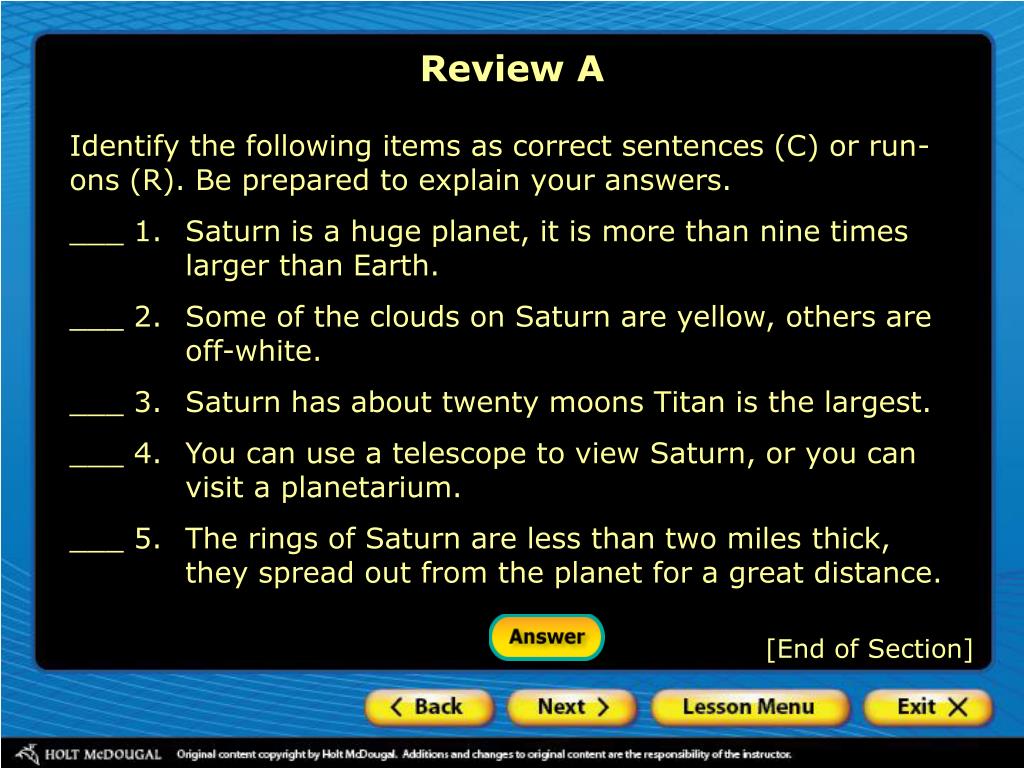 Review A

Identify the following items as correct sentences (C) or run-ons (R). Be prepared to explain your answers.

___ 1. Saturn is a huge planet, it is more than nine times larger than Earth.

___ 2. Some of the clouds on Saturn are yellow, others are off-white.

___ 3. Saturn has about twenty moons Titan is the largest.

___ 4. You can use a telescope to view Saturn, or you can visit a planetarium.

___ 5. The rings of Saturn are less than two miles thick, they spread out from the planet for a great distance.

Answer

[End of Section]

Back Next Lesson Menu Exit

HOLT McDOUGAL Original content copyright by Holt McDougal. Additions and changes to original content are the responsibility of the instructor.